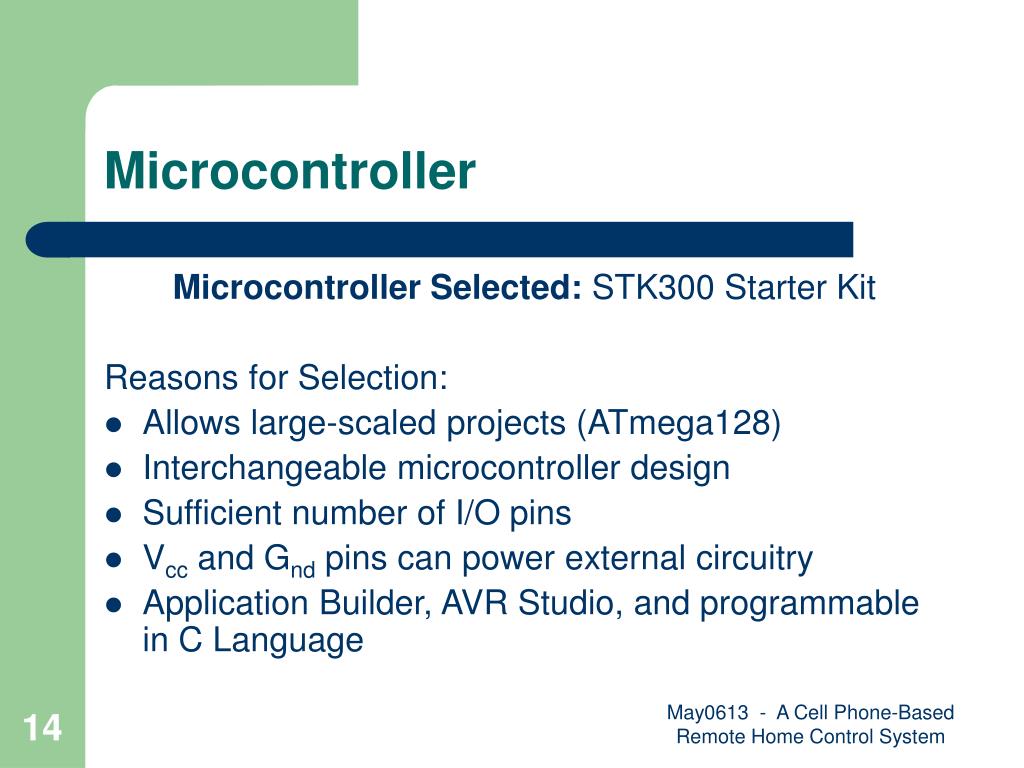 Microcontroller

Microcontroller Selected: STK300 Starter Kit

Reasons for Selection:

- Allows large-scaled projects (ATmega128)
- Interchangeable microcontroller design
- Sufficient number of I/O pins
- $V_{cc}$ and $G_{nd}$ pins can power external circuitry
- Application Builder, AVR Studio, and programmable in C Language

14

May0613 - A Cell Phone-Based Remote Home Control System